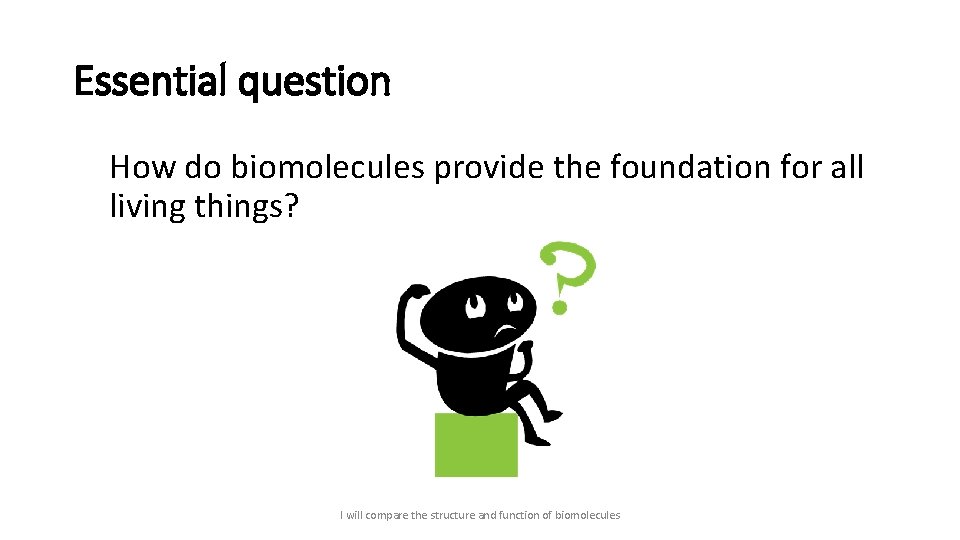 Essential question

How do biomolecules provide the foundation for all living things?

?

I will compare the structure and function of biomolecules